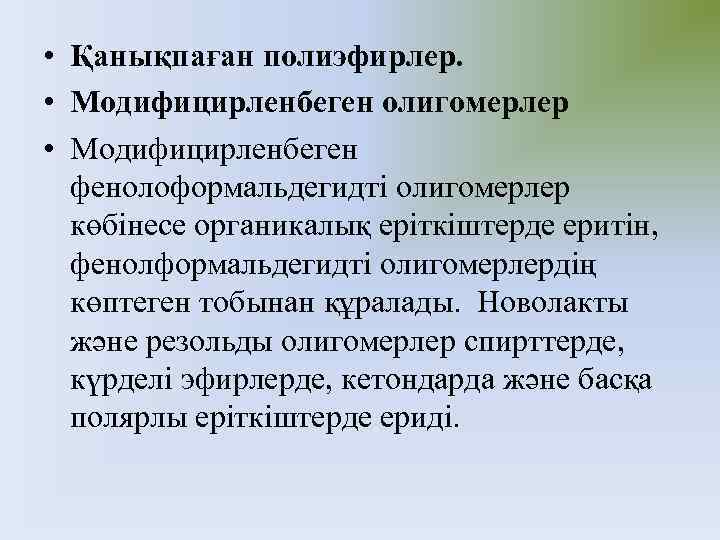 • Қанықпаған полиэфирлер.
• Модифицирленбеген олигомерлер
• Модифицирленбеген фенолоформальдегидті олигомерлер көбінесе органикалық еріткіштерде еритін, фенолформальдегидті олигомерлердің көптеген тобынан құралады. Новолакты және резольды олигомерлер спирттерде, күрделі эфирлерде, кетондарда және басқа полярлы еріткіштерде ериді.